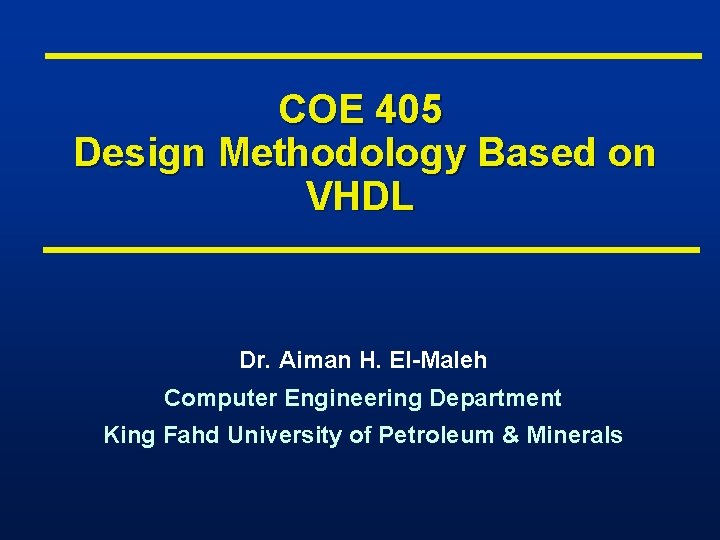 COE 405
Design Methodology Based on VHDL

Dr. Aiman H. El-Maleh
Computer Engineering Department
King Fahd University of Petroleum & Minerals